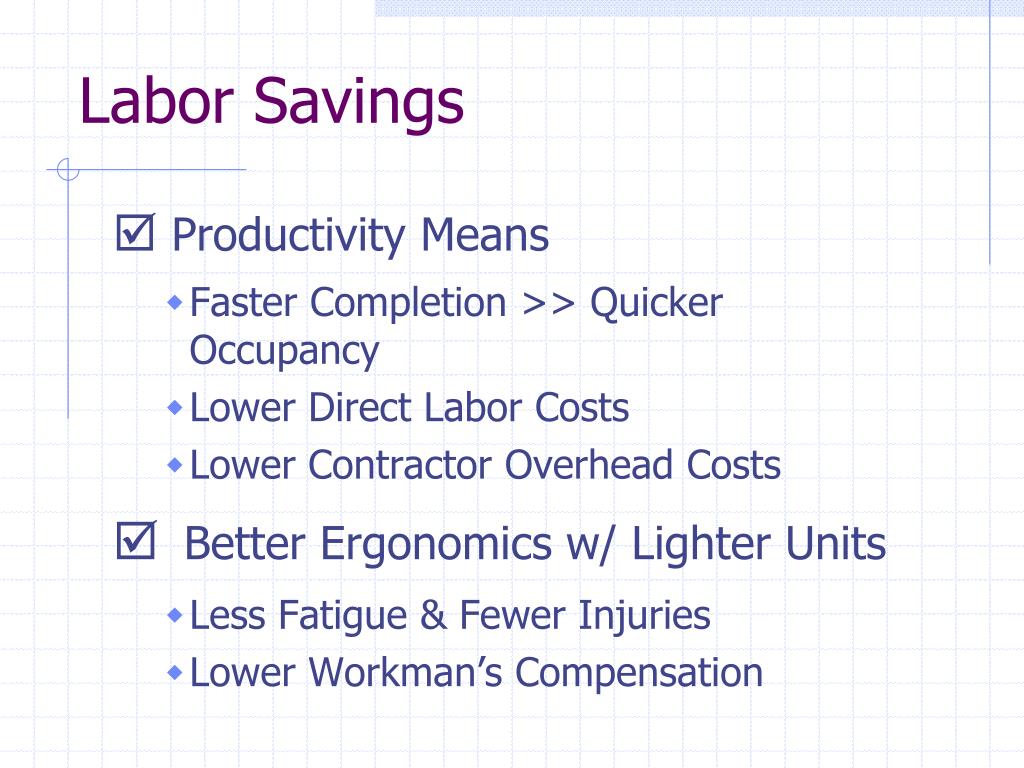 Labor Savings

☑ Productivity Means

• Faster Completion >> Quicker Occupancy
• Lower Direct Labor Costs
• Lower Contractor Overhead Costs

☑ Better Ergonomics w/ Lighter Units

• Less Fatigue & Fewer Injuries
• Lower Workman's Compensation